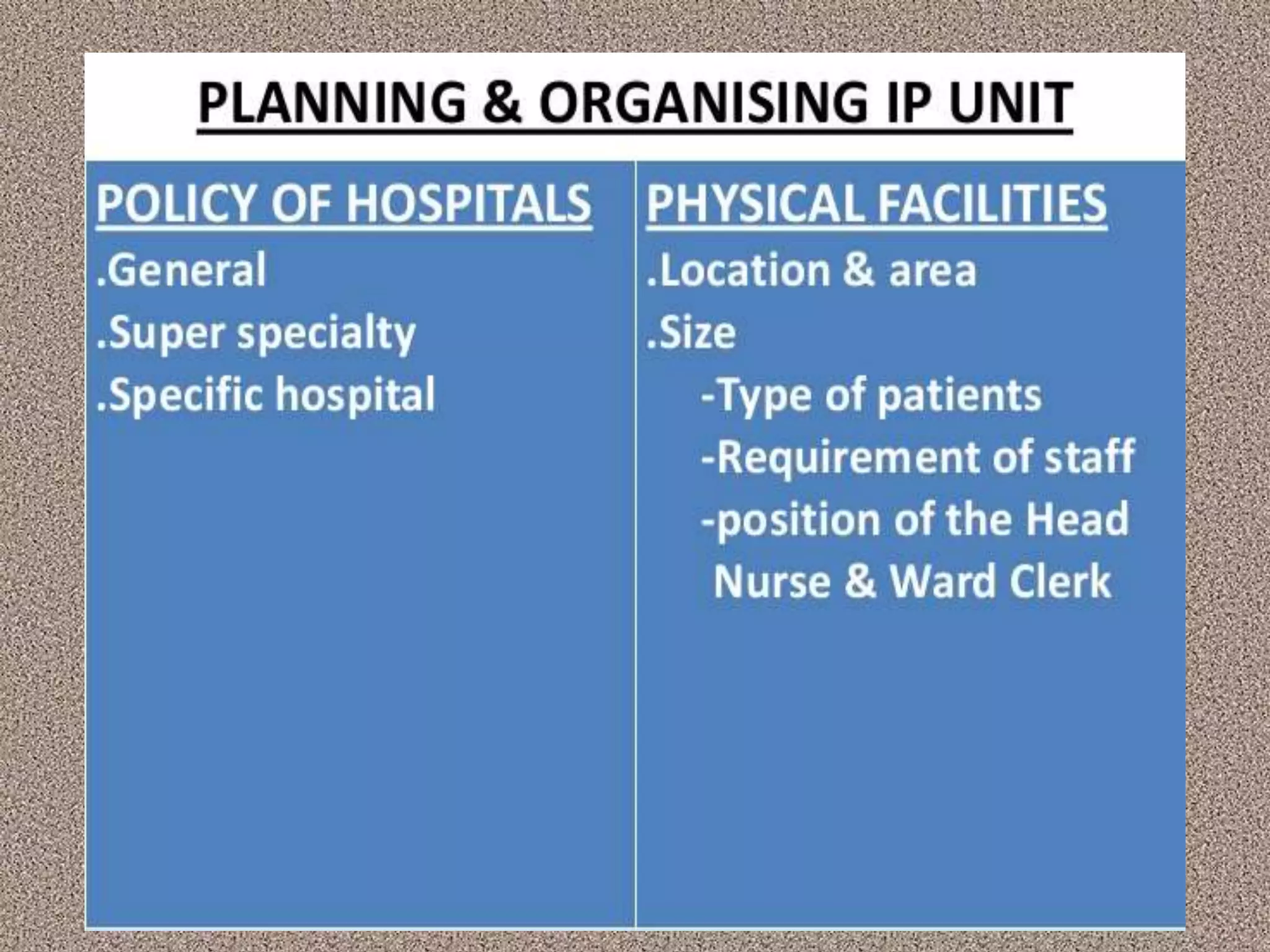 PLANNING & ORGANISING IP UNIT

POLICY OF HOSPITALS
.General
.Super specialty
.Specific hospital

PHYSICAL FACILITIES
.Location & area
.Size
-Type of patients
-Requirement of staff
-position of the Head Nurse & Ward Clerk